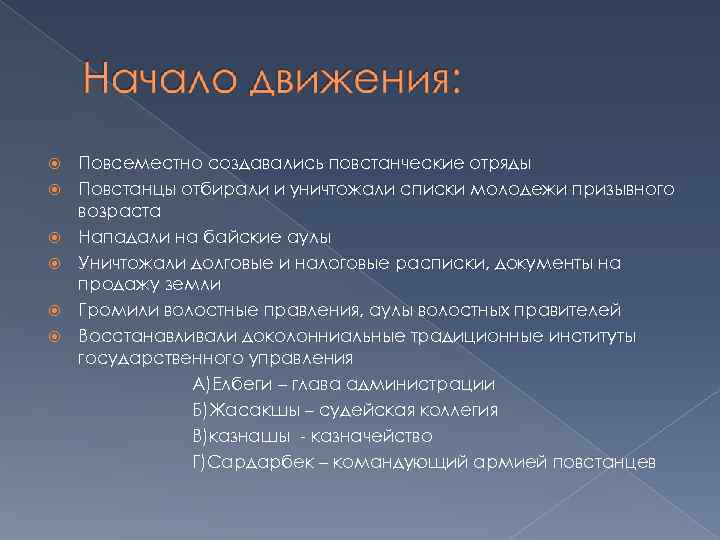 Начало движения:

Повсеместно создавались повстанческие отряды

Повстанцы отбирали и уничтожали списки молодежи призывного возраста

Нападали на байские аулы

Уничтожали долговые и налоговые расписки, документы на продажу земли

Громили волостные правления, аулы волостных правителей

Восстанавливали доколонниальные традиционные институты государственного управления

А)Елбеги – глава администрации

Б)Жасакшы – судейская коллегия

В)казнашы - казначейство

Г)Сардарбек – командующий армией повстанцев